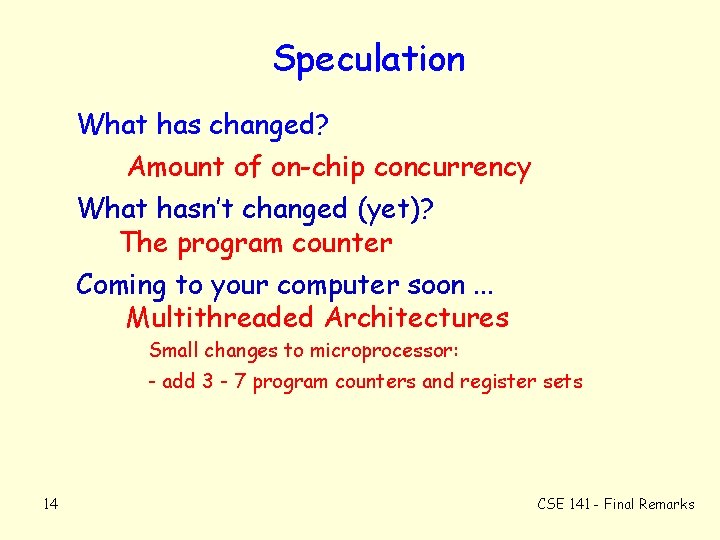 Speculation

What has changed?

Amount of on-chip concurrency

What hasn't changed (yet)?

The program counter

Coming to your computer soon ...

Multithreaded Architectures

Small changes to microprocessor:

- add 3 - 7 program counters and register sets

14

CSE 141 - Final Remarks